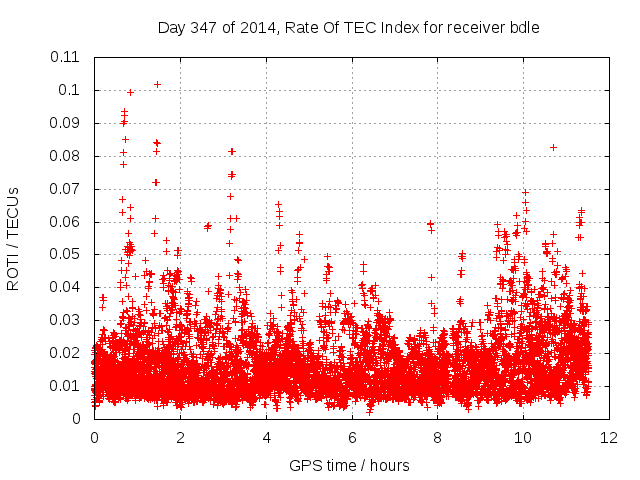 Day 347 of 2014, Rate Of TEC Index for receiver bdle

ROTI / TECUs

0.11
0.1
0.09
0.08
0.07
0.06
0.05
0.04
0.03
0.02
0.01
0

0
2
4
6
8
10
12

GPS time / hours